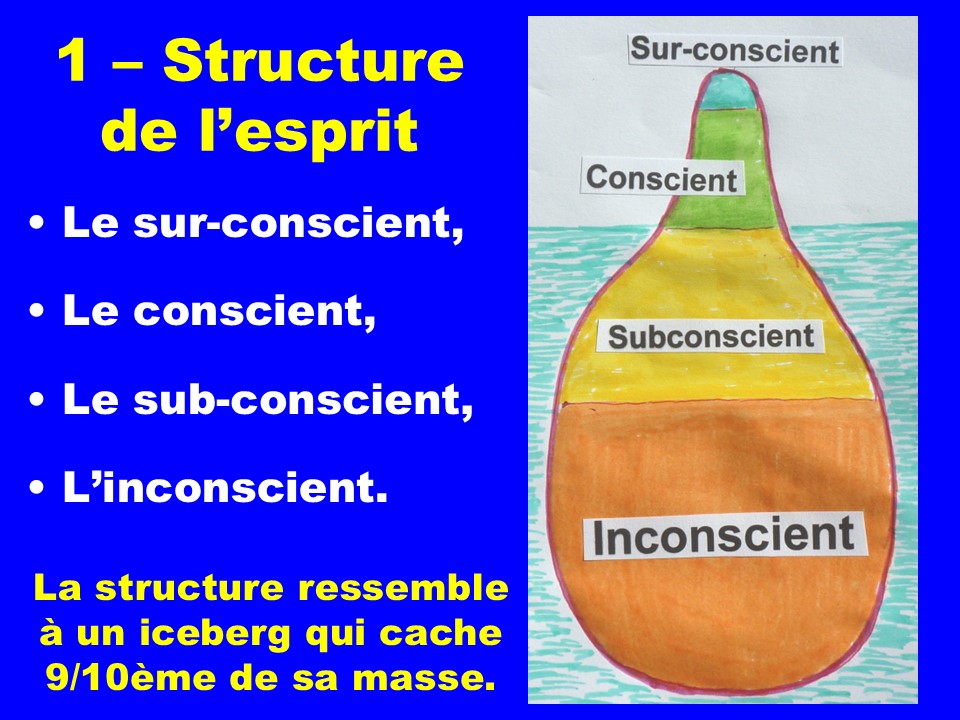 1 – Structure de l’esprit

• Le sur-conscient,

• Le conscient,

• Le sub-conscient,

• L’inconscient.

La structure ressemble à un iceberg qui cache 9/10ème de sa masse.

Sur-conscient

Conscient

Subconscient

Inconscient